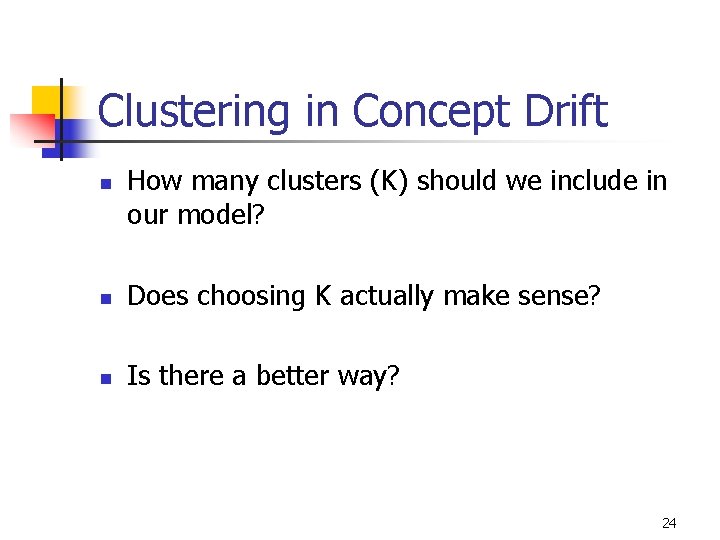 Clustering in Concept Drift

- How many clusters (K) should we include in our model?

- Does choosing K actually make sense?

- Is there a better way?

24